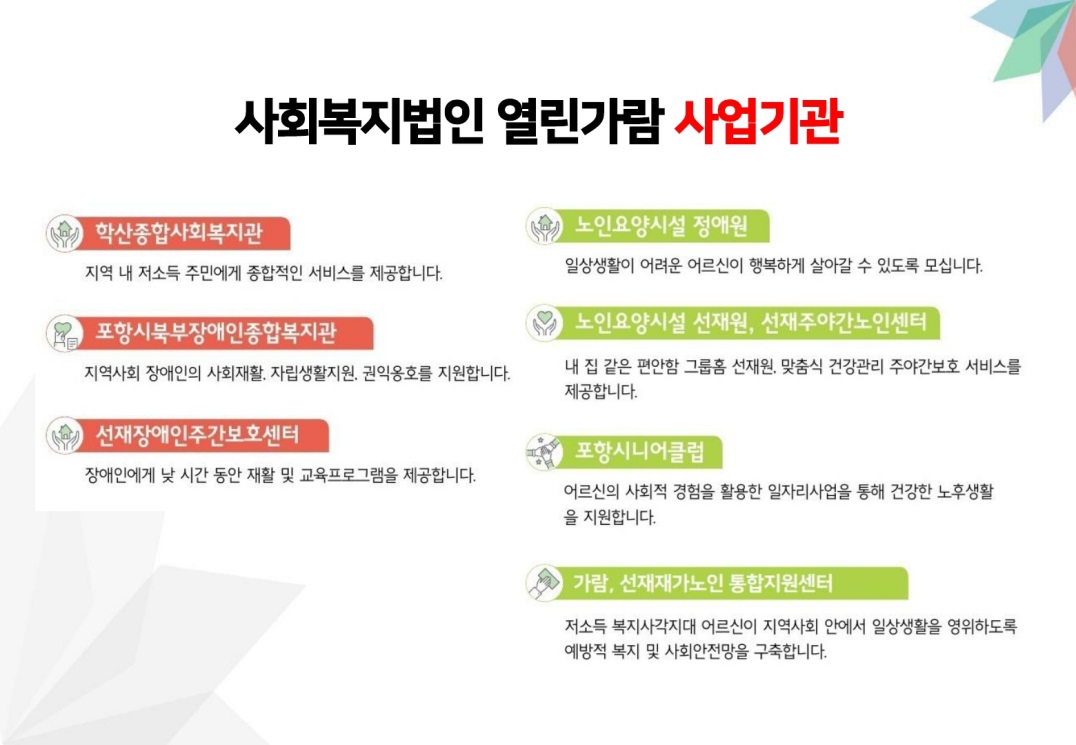 사회복지법인 열린가람 사업기관

학산종합사회복지관

지역 내 저소득 주민에게 종합적인 서비스를 제공합니다.

포항시북부장애인종합복지관

지역사회 장애인의 사회재활, 자립생활지원, 권익옹호를 지원합니다.

선재장애인주간보호센터

장애인에게 낮 시간 동안 재활 및 교육프로그램을 제공합니다.

노인요양시설 정애원

일상생활이 어려운 어르신이 행복하게 살아갈 수 있도록 모십니다.

노인요양시설 선재원, 선재주야간노인센터

내 집 같은 편안함 그룹홈 선재원, 맞춤식 건강관리 주야간보호 서비스를 제공합니다.

포항시니어클럽

어르신의 사회적 경험을 활용한 일자리사업을 통해 건강한 노후생활을 지원합니다.

가람, 선재재가노인 통합지원센터

저소득 복지사각지대 어르신이 지역사회 안에서 일상생활을 영위하도록 예방적 복지 및 사회안전망을 구축합니다.